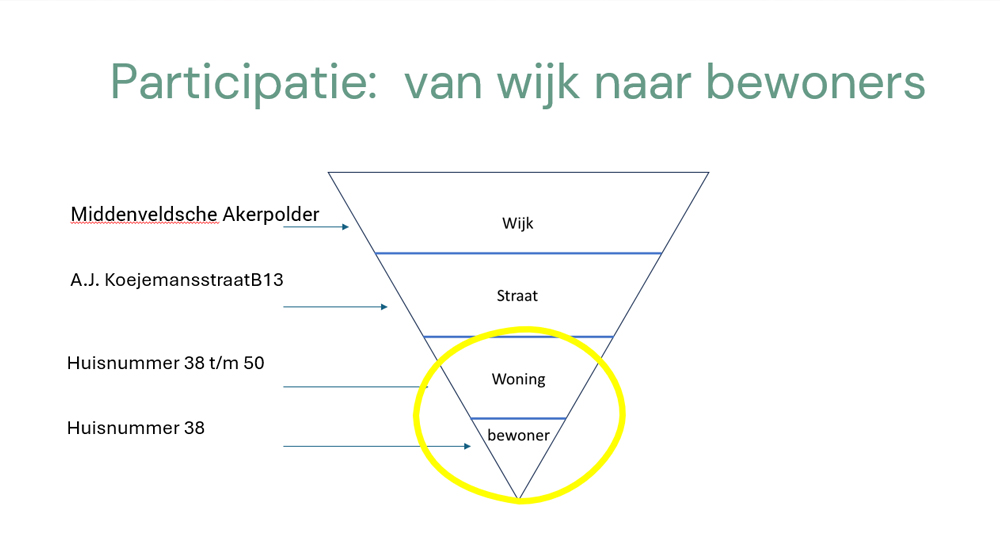 Participatie:  van wijk naar bewoners

Middenveldsche Akerpolder

A.J. KoejemansstraatB13

Huisnummer 38 t/m 50

Huisnummer 38

Wijk

Straat

Woning

bewoner